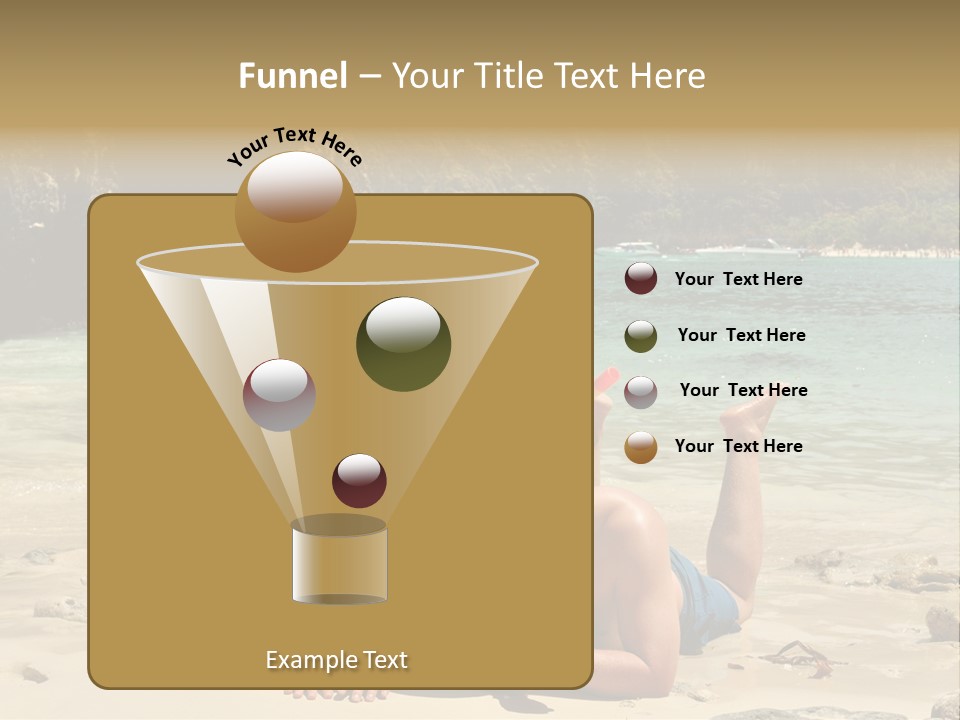 Funnel – Your Title Text Here

Your Text Here

Your Text Here

Your Text Here

Your Text Here

Your Text Here

Example Text